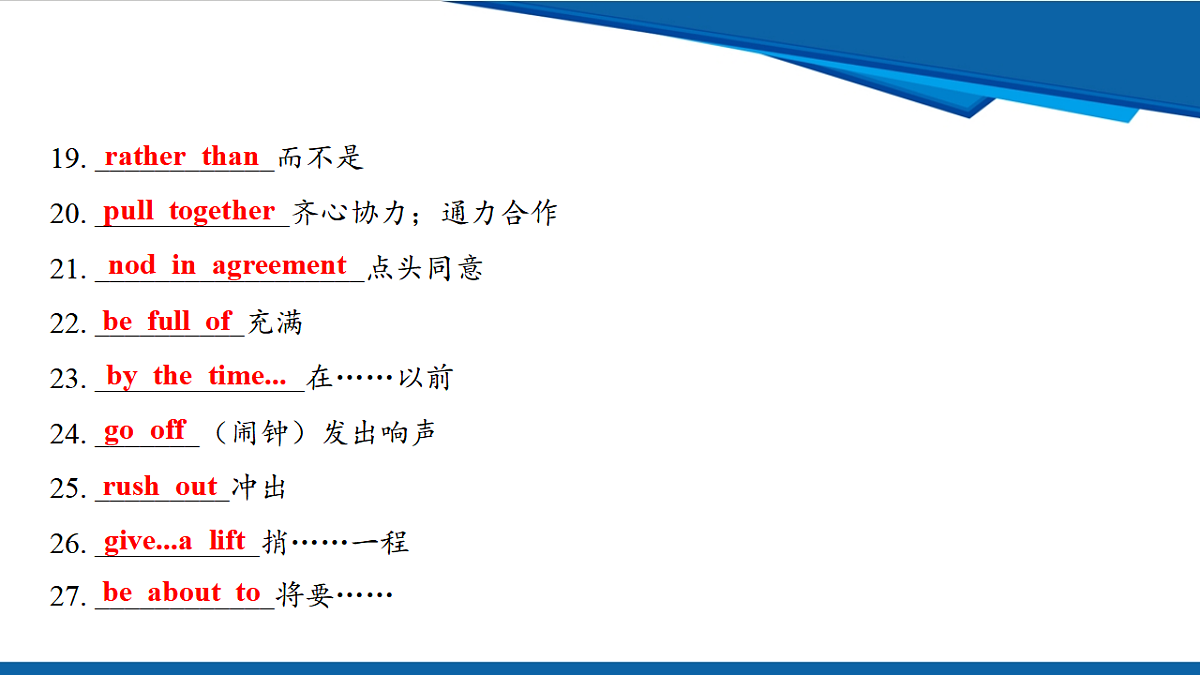 19. rather than 而不是

20. pull together 齐心协力；通力合作

21. nod in agreement 点头同意

22. be full of 充满

23. by the time... 在……以前

24. go off （闹钟）发出响声

25. rush out 冲出

26. give...a lift 捎……一程

27. be about to 将要……